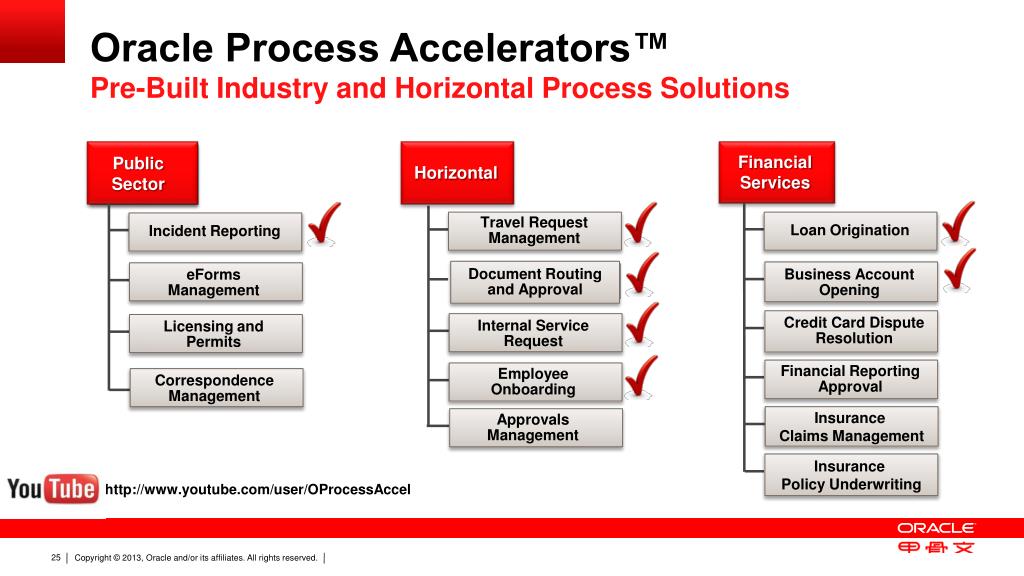 Oracle Process Accelerators™

Pre-Built Industry and Horizontal Process Solutions

Public Sector

Incident Reporting

eForms Management

Licensing and Permits

Correspondence Management

Horizontal

Travel Request Management

Document Routing and Approval

Internal Service Request

Employee Onboarding

Approvals Management

Financial Services

Loan Origination

Business Account Opening

Credit Card Dispute Resolution

Financial Reporting Approval

Insurance Claims Management

Insurance Policy Underwriting

YouTube

http://www.youtube.com/user/OProcessAccel

ORACLE

甲骨文

25 | Copyright © 2013, Oracle and/or its affiliates. All rights reserved. |